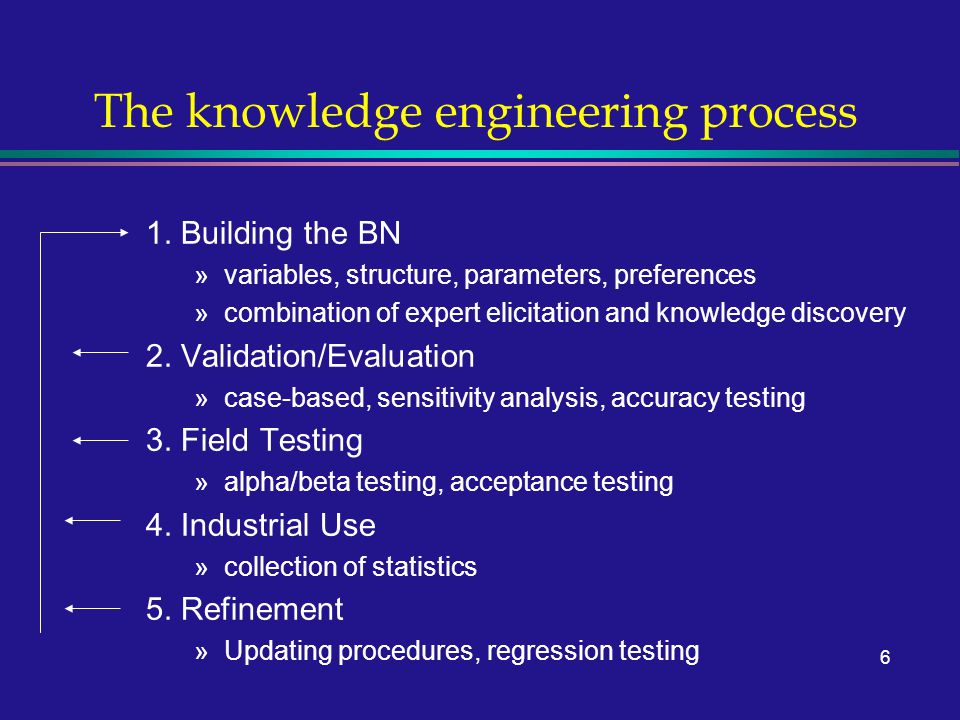 The knowledge engineering process

1. Building the BN

» variables, structure, parameters, preferences

» combination of expert elicitation and knowledge discovery

2. Validation/Evaluation

» case-based, sensitivity analysis, accuracy testing

3. Field Testing

» alpha/beta testing, acceptance testing

4. Industrial Use

» collection of statistics

5. Refinement

» Updating procedures, regression testing

6